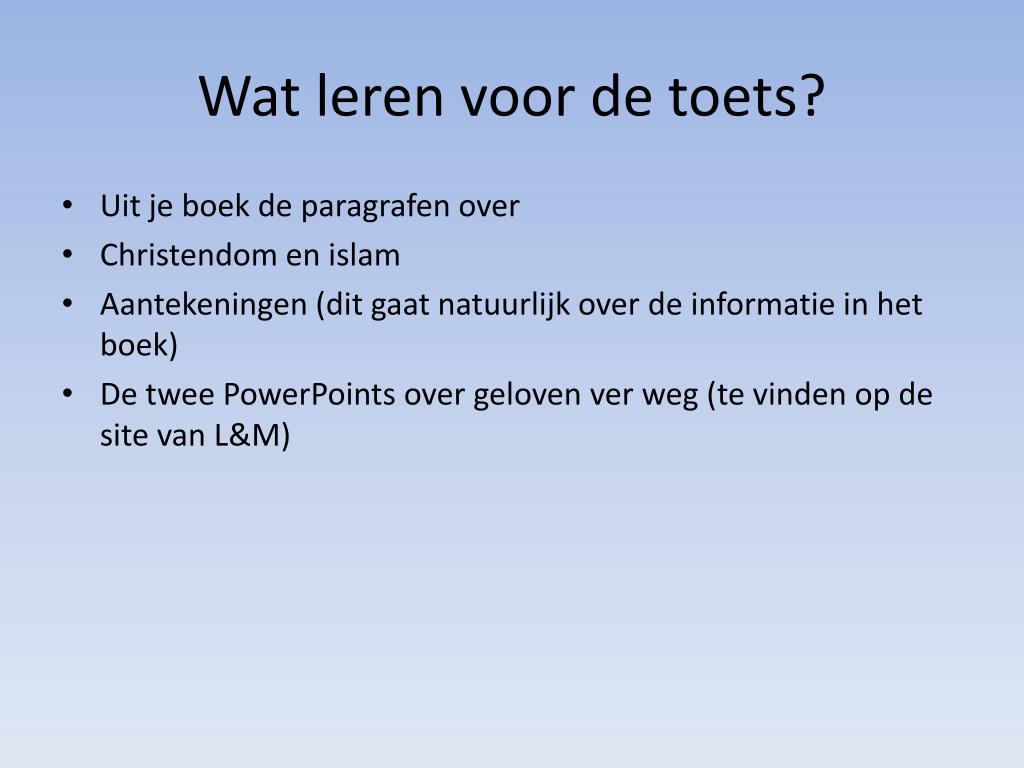 Wat leren voor de toets?

• Uit je boek de paragrafen over
• Christendom en islam
• Aantekeningen (dit gaat natuurlijk over de informatie in het boek)
• De twee PowerPoints over geloven ver weg (te vinden op de site van L&M)